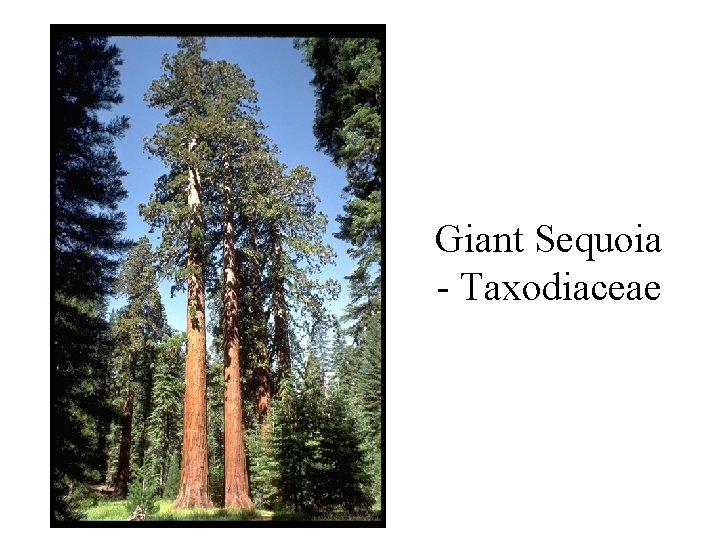 Giant Sequoia
- Taxodiaceae